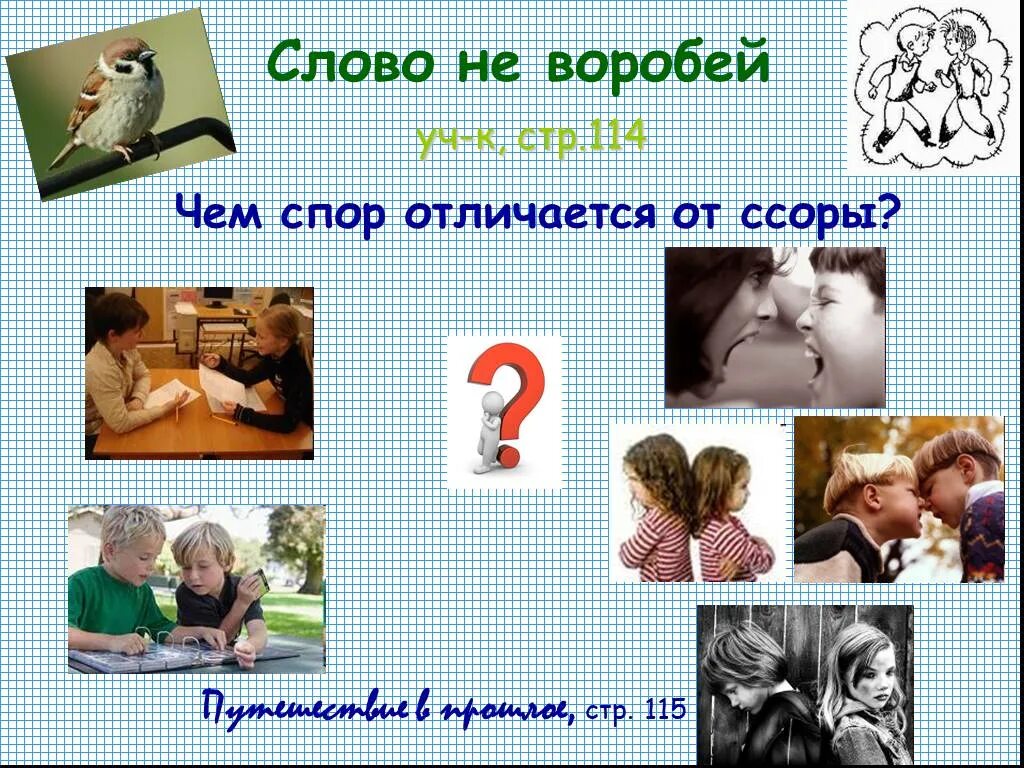 Слово не воробей

уч-к, стр.114

Чем спор отличается от ссоры?

Путешествие в прошлое, стр. 115